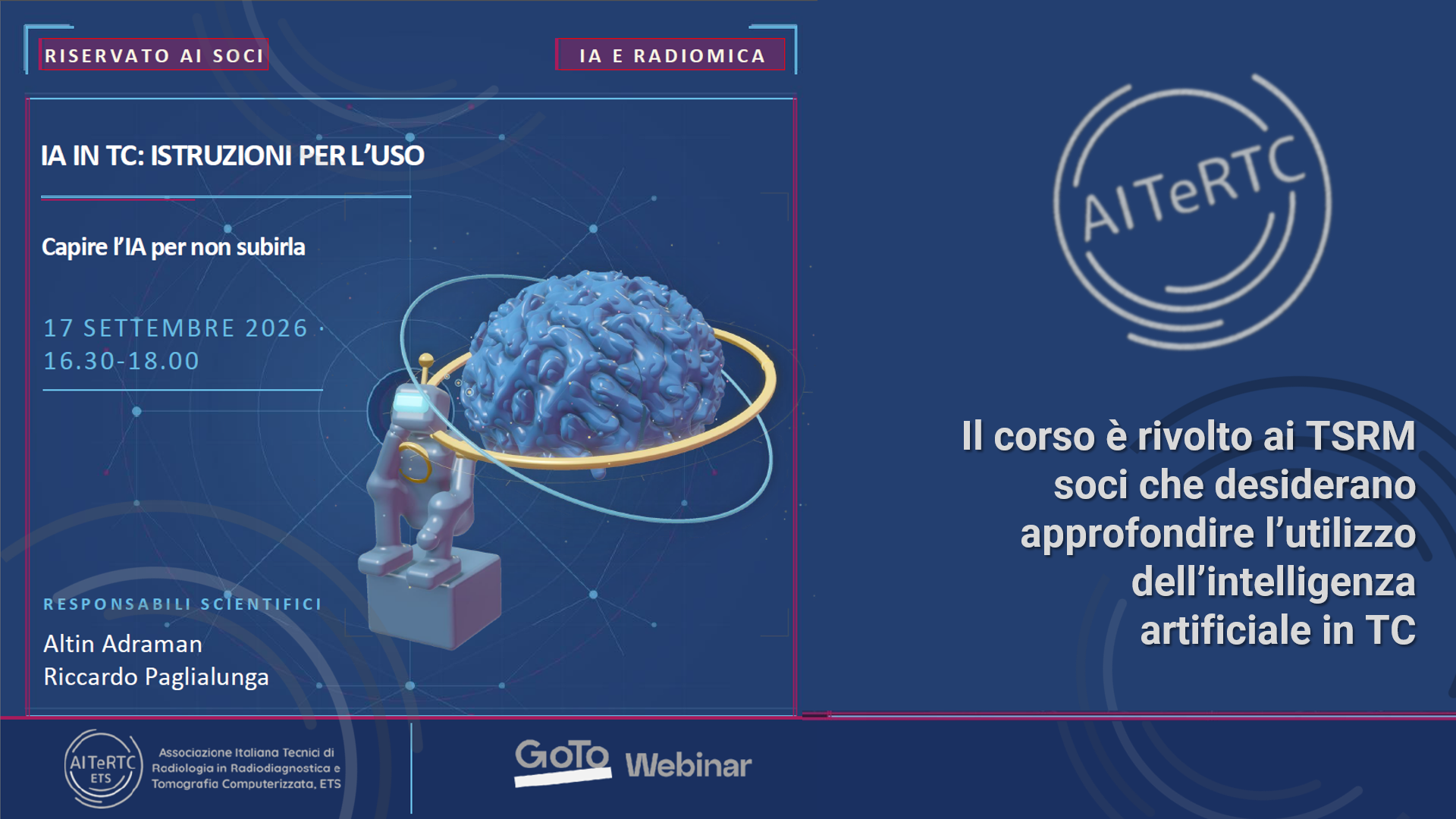 RISERVATO AI SOCI

IA E RADIOMICA

IA IN TC: ISTRUZIONI PER L'USO

Capire l'IA per non subirla

17 SETTEMBRE 2026 · 16.30-18.00

RESPONSABILI SCIENTIFICI

Altin Adraman
Riccardo Paglialunga

AITeRTC

Il corso è rivolto ai TSRM soci che desiderano approfondire l'utilizzo dell'intelligenza artificiale in TC

AITeRTC ETS

Associazione Italiana Tecnici di Radiologia in Radiodiagnostica e Tomografia Computerizzata, ETS

GoTo Webinar